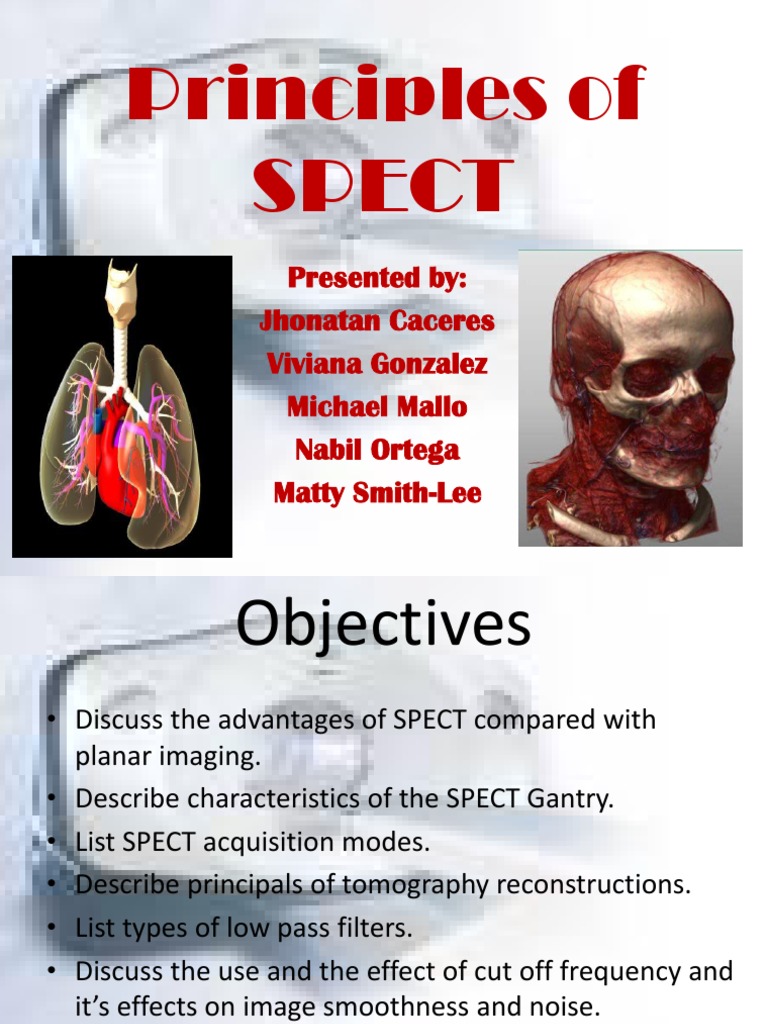 Principles of SPECT

Presented by:
Jhonatan Caceres
Viviana Gonzalez
Michael Mallo
Nabil Ortega
Matty Smith-Lee

Objectives

• Discuss the advantages of SPECT compared with planar imaging.
• Describe characteristics of the SPECT Gantry.
• List SPECT acquisition modes.
• Describe principals of tomography reconstructions.
• List types of low pass filters.
• Discuss the use and the effect of cut off frequency and it's effects on image smoothness and noise.